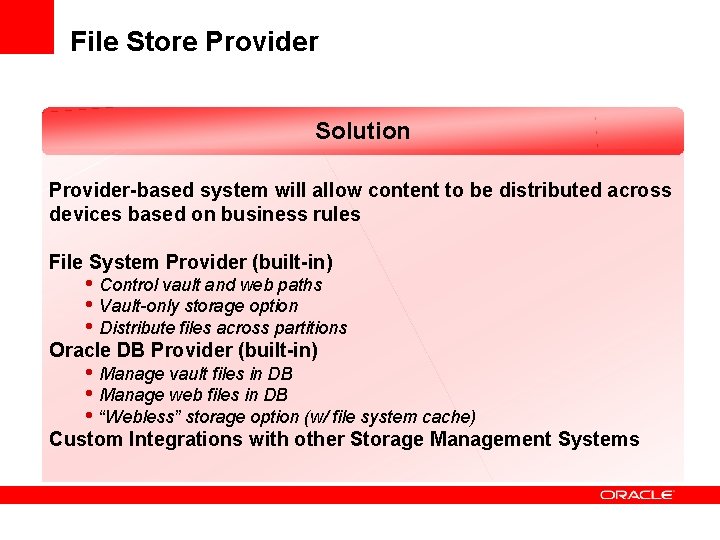 File Store Provider

Solution

Provider-based system will allow content to be distributed across devices based on business rules

File System Provider (built-in)
• Control vault and web paths
• Vault-only storage option
• Distribute files across partitions
Oracle DB Provider (built-in)
• Manage vault files in DB
• Manage web files in DB
• “Webless” storage option (w/ file system cache)
Custom Integrations with other Storage Management Systems

ORACLE